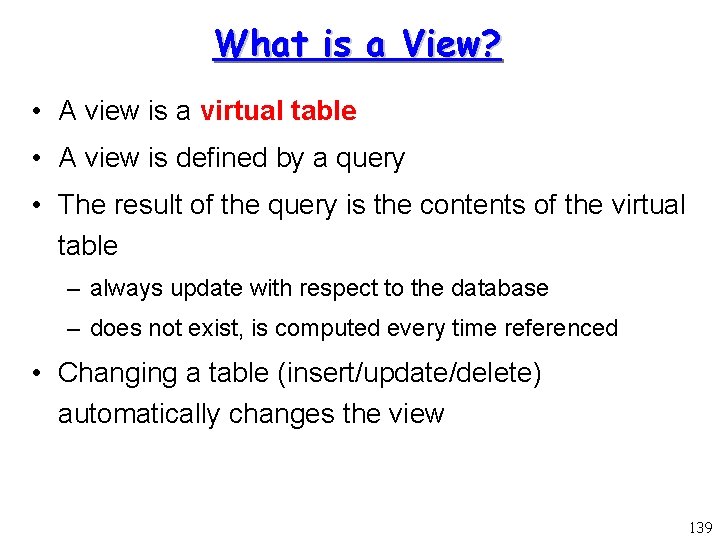 What is a View?

• A view is a virtual table

• A view is defined by a query

• The result of the query is the contents of the virtual table

– always update with respect to the database

– does not exist, is computed every time referenced

• Changing a table (insert/update/delete) automatically changes the view

139